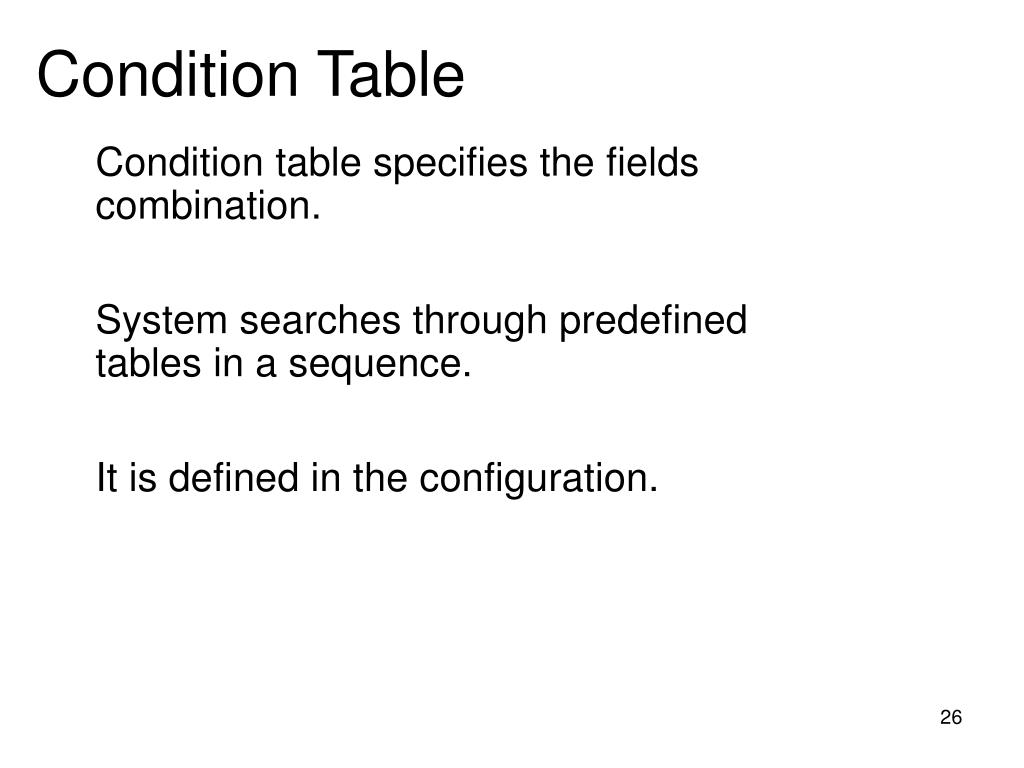 Condition Table

Condition table specifies the fields combination.

System searches through predefined tables in a sequence.

It is defined in the configuration.

26